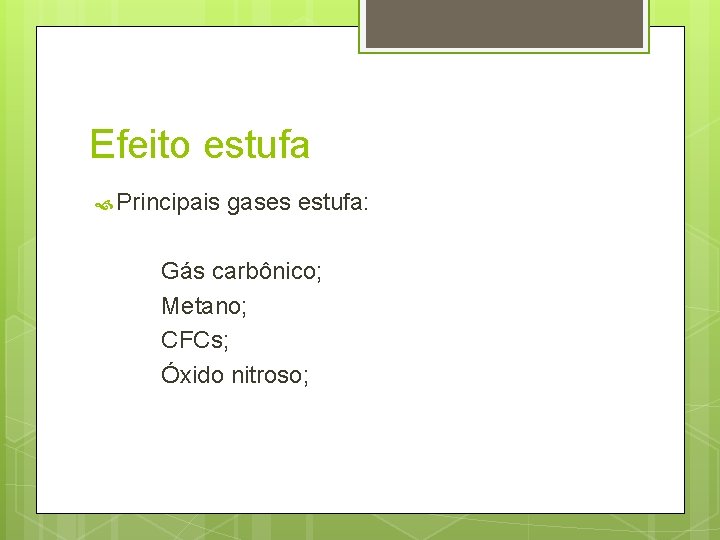 Efeito estufa

Principais gases estufa:

Gás carbônico;
Metano;
CFCs;
Óxido nitroso;